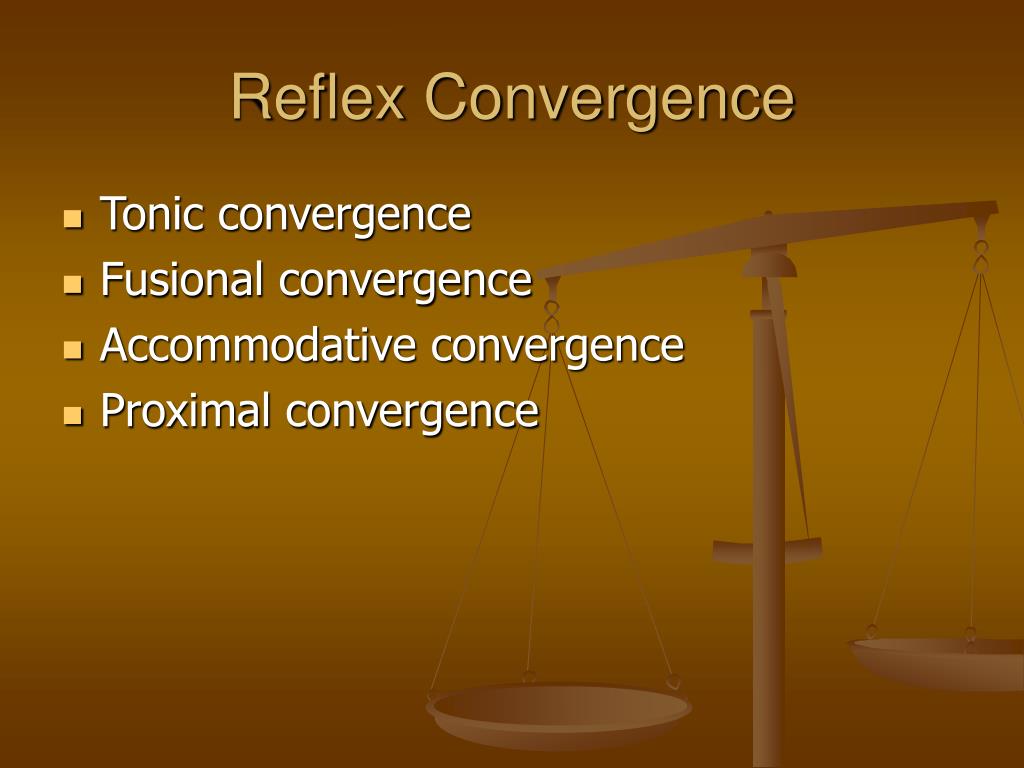 Reflex Convergence

- Tonic convergence
- Fusional convergence
- Accommodative convergence
- Proximal convergence